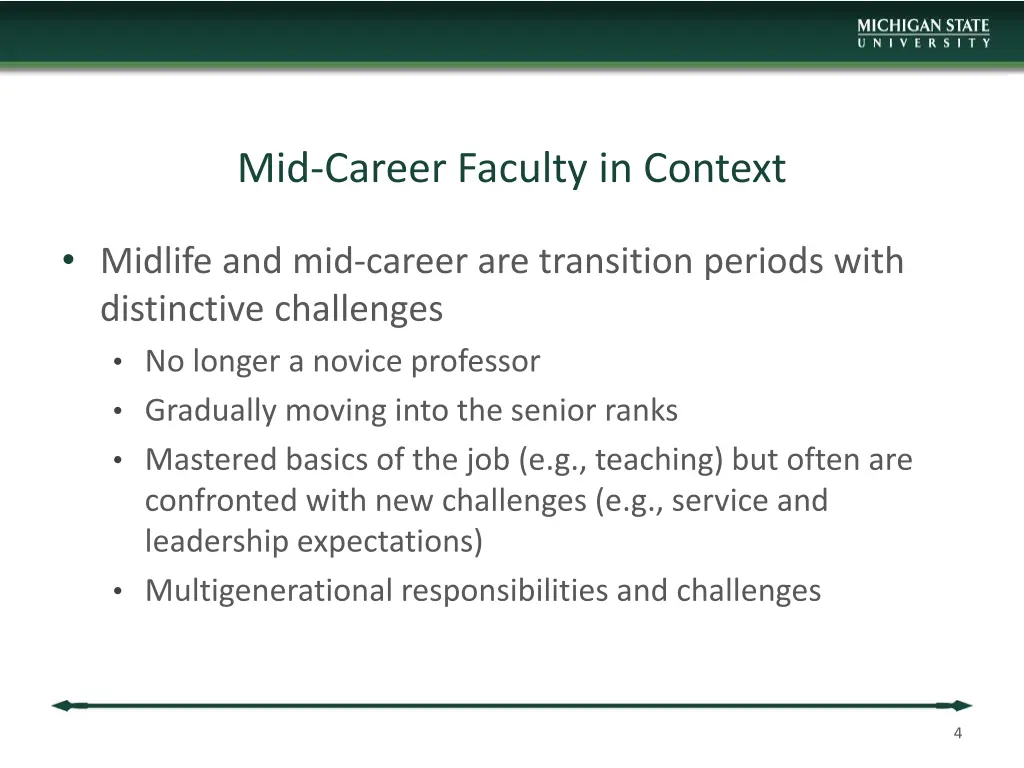 MICHIGAN STATE
UNIVERSITY

Mid-Career Faculty in Context

• Midlife and mid-career are transition periods with distinctive challenges
  • No longer a novice professor
  • Gradually moving into the senior ranks
  • Mastered basics of the job (e.g., teaching) but often are confronted with new challenges (e.g., service and leadership expectations)
  • Multigenerational responsibilities and challenges

4